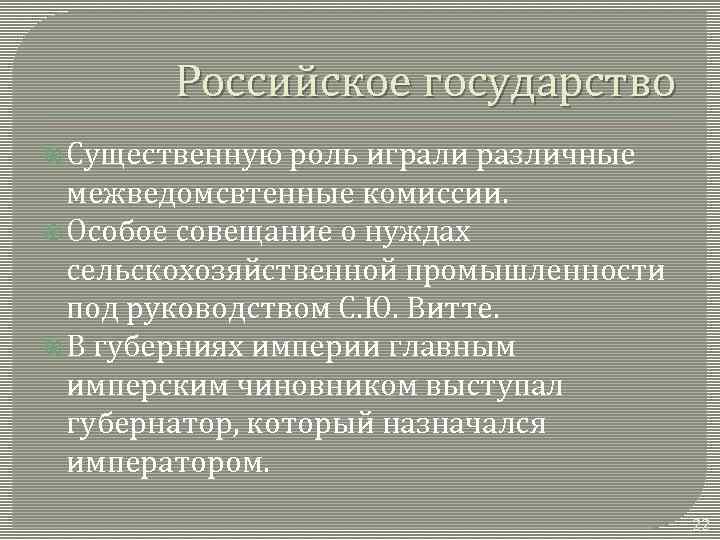 Российское государство

Существенную роль играли различные межведомсвтенные комиссии.
Особое совещание о нуждах сельскохозяйственной промышленности под руководством С.Ю. Витте.
В губерниях империи главным имперским чиновником выступал губернатор, который назначался императором.

22